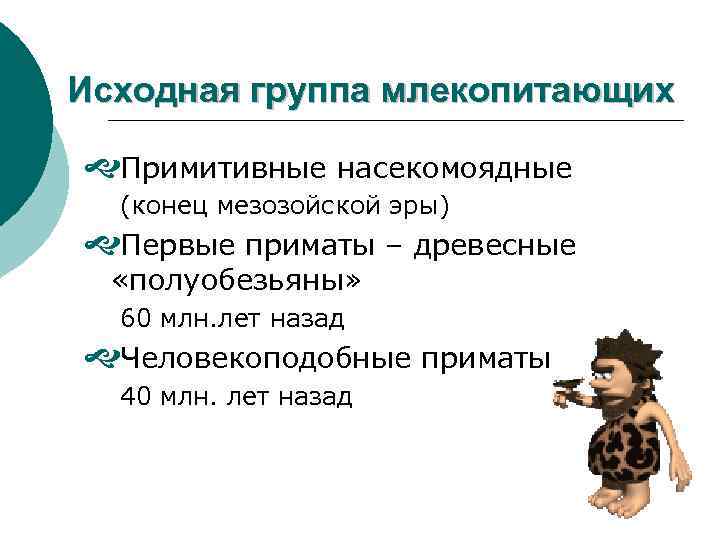 Исходная группа млекопитающих

Примитивные насекомоядные
(конец мезозойской эры)

Первые приматы – древесные «полуобезьяны»
60 млн.лет назад

Человекоподобные приматы
40 млн. лет назад